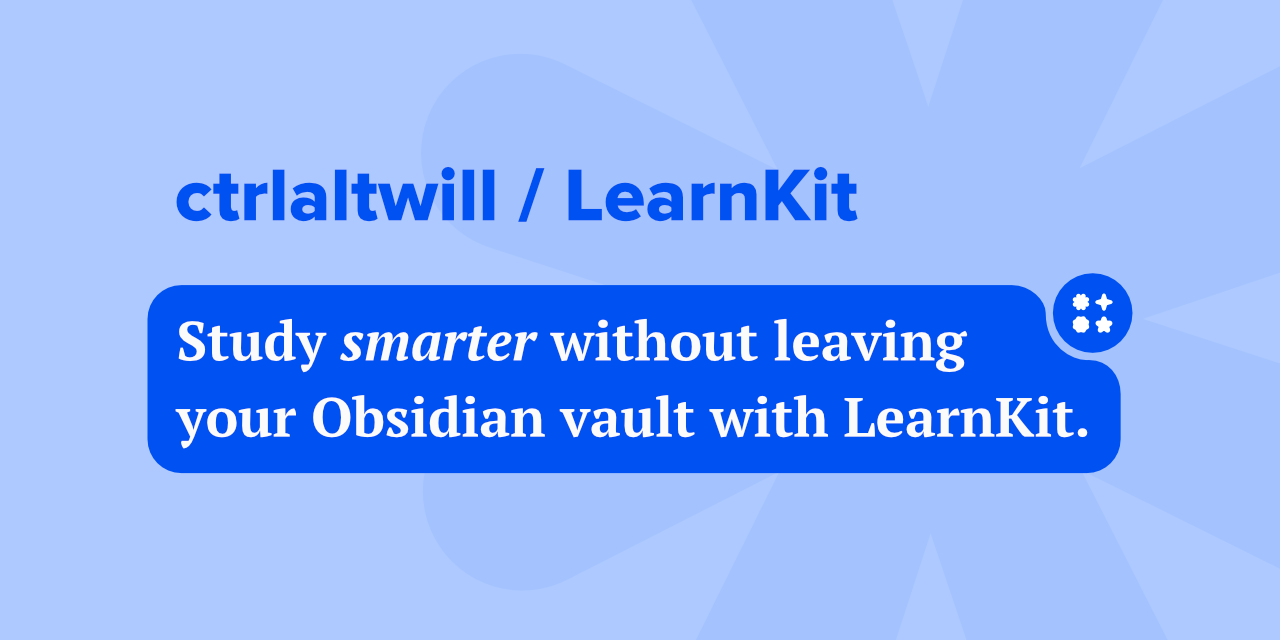 ctrlaltwill / LearnKit

Study smarter without leaving your Obsidian vault with LearnKit.